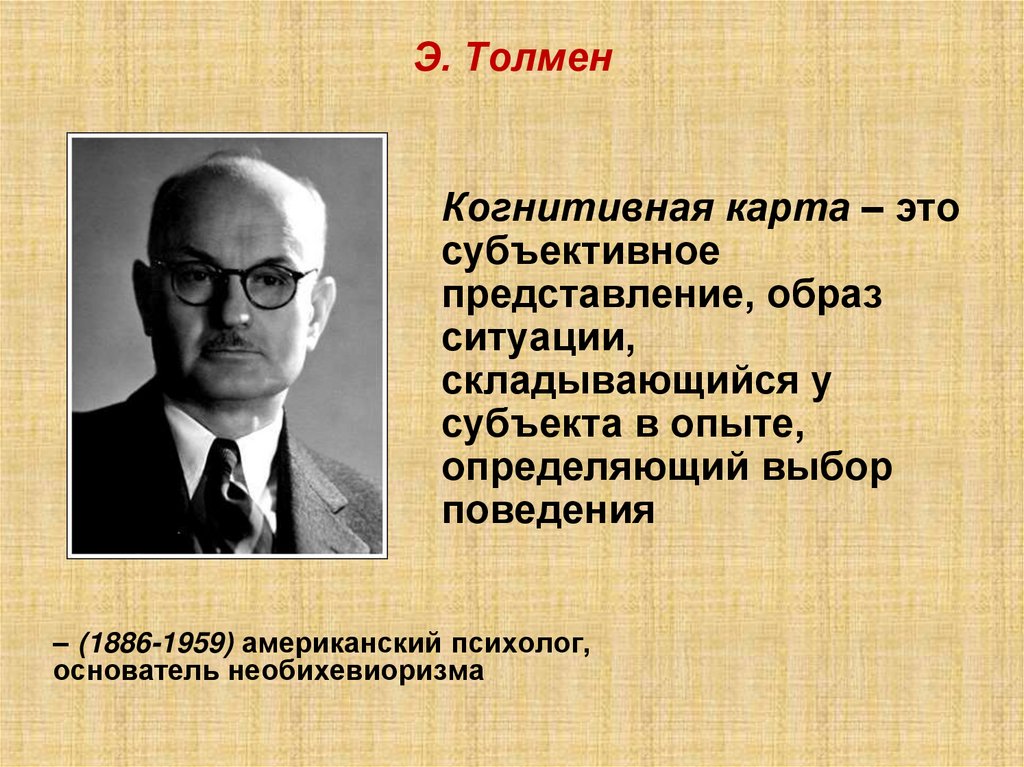 Э. Толмен

Когнитивная карта – это субъективное представление, образ ситуации, складывающийся у субъекта в опыте, определяющий выбор поведения

– (1886-1959) американский психолог, основатель необихевиоризма